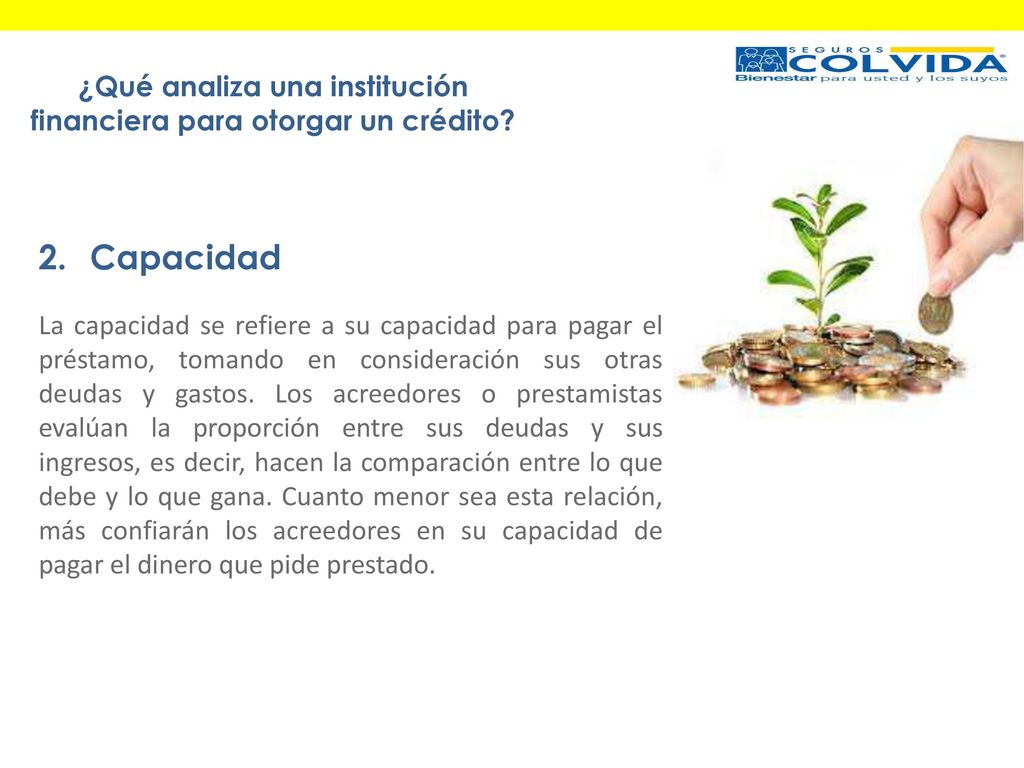 ¿Qué analiza una institución financiera para otorgar un crédito?

SEGUROS COLVIDA
Bienestar para usted y los suyos

2. Capacidad

La capacidad se refiere a su capacidad para pagar el préstamo, tomando en consideración sus otras deudas y gastos. Los acreedores o prestamistas evalúan la proporción entre sus deudas y sus ingresos, es decir, hacen la comparación entre lo que debe y lo que gana. Cuanto menor sea esta relación, más confiarán los acreedores en su capacidad de pagar el dinero que pide prestado.